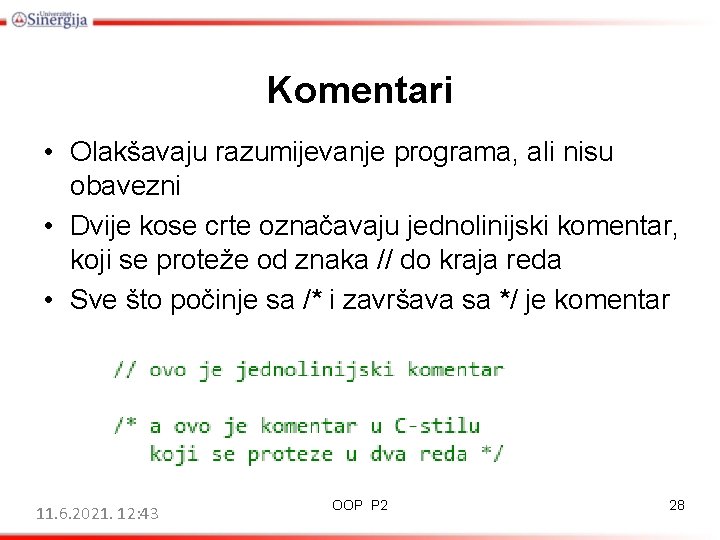 Univerzitet Sinergija

Komentari

• Olakšavaju razumijevanje programa, ali nisu obavezni
• Dvije kose crte označavaju jednolinijski komentar, koji se proteže od znaka // do kraja reda
• Sve što počinje sa /* i završava sa */ je komentar

// ovo je jednolinijski komentar

/* a ovo je komentar u C-stilu
koji se proteze u dva reda */

11.6.2021. 12:43

OOP P2

28